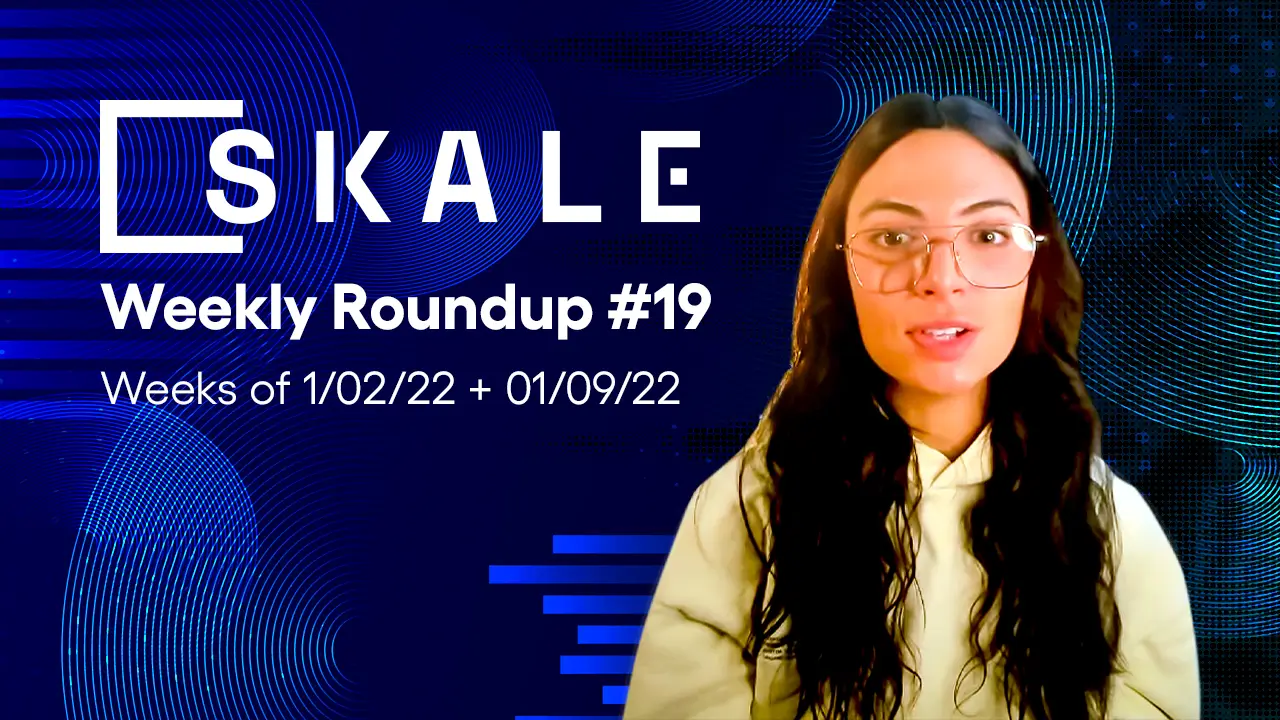 SKALE
Weekly Roundup #19
Weeks of 1/02/22 + 01/09/22